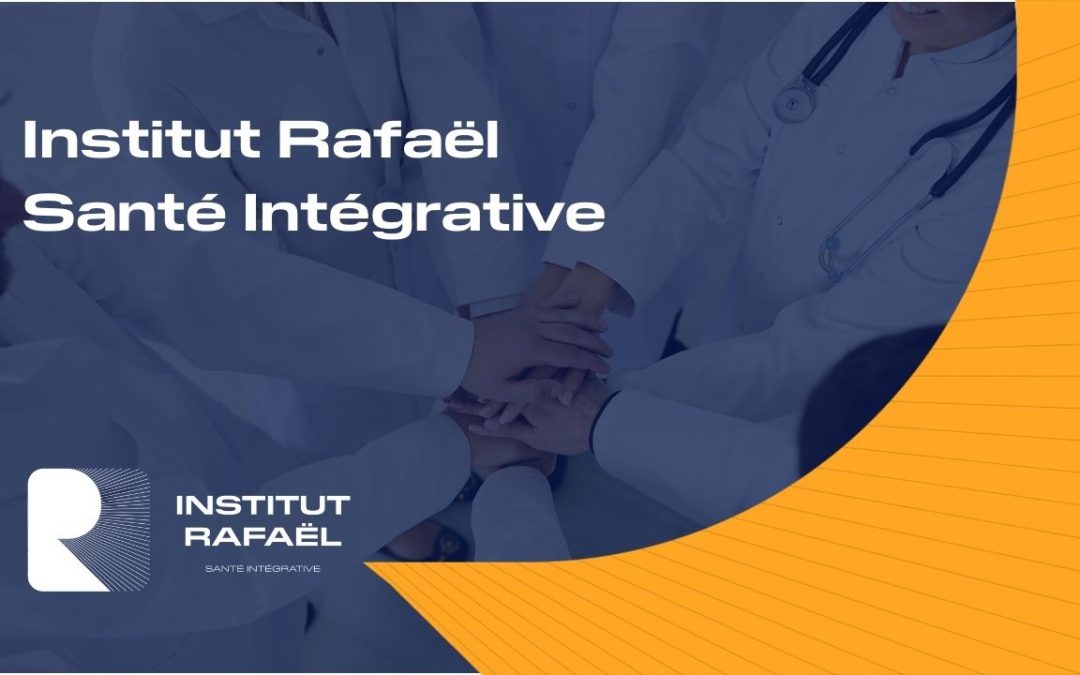 Institut Rafaël
Santé Intégrative

INSTITUT
RAFAËL
SANTÉ INTÉGRATIVE